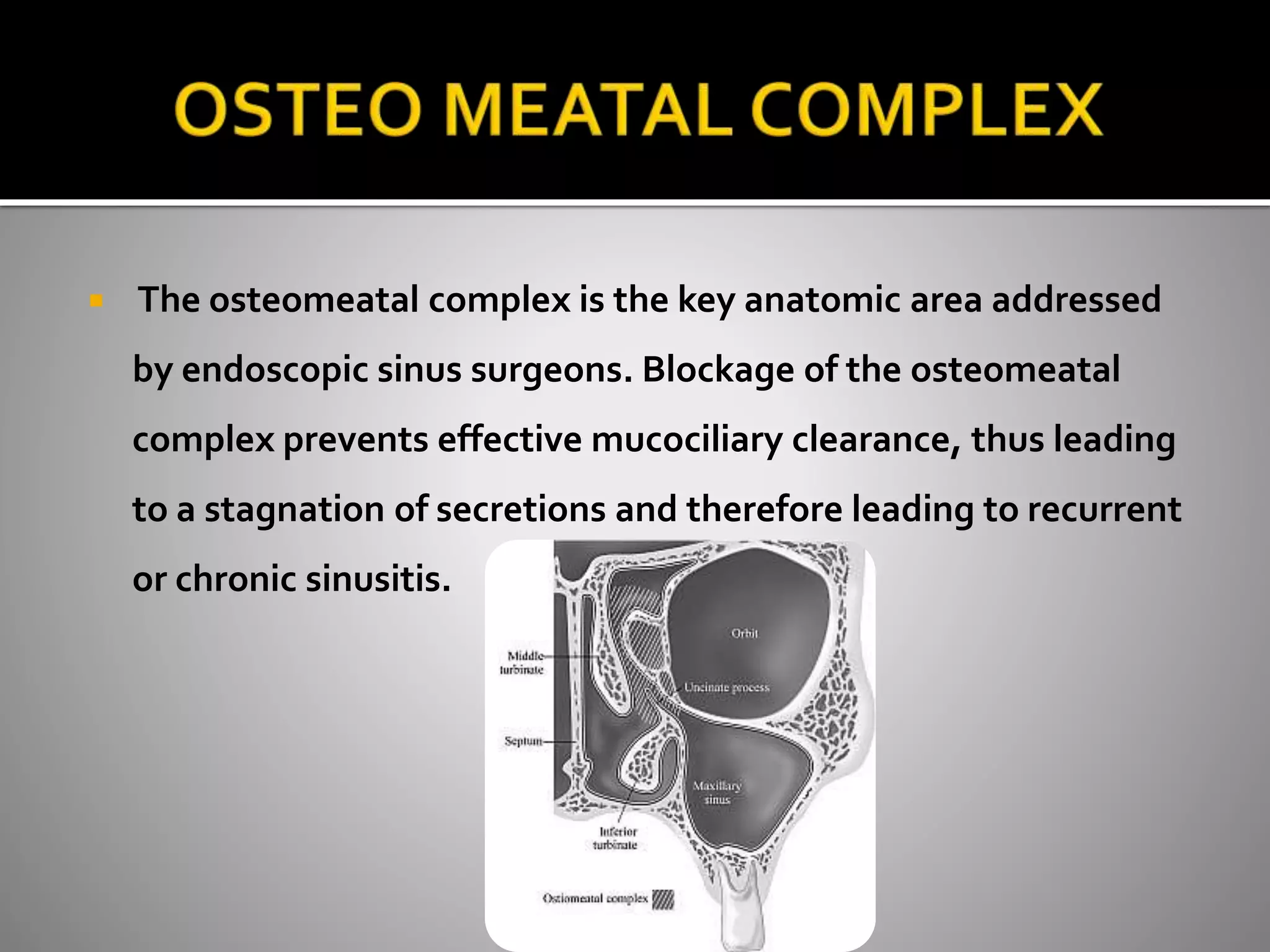 OSTEO MEATAL COMPLEX

The osteomeatal complex is the key anatomic area addressed by endoscopic sinus surgeons. Blockage of the osteomeatal complex prevents effective mucociliary clearance, thus leading to a stagnation of secretions and therefore leading to recurrent or chronic sinusitis.

Orbit

Middle turbinate

Uncinate process

Septum

Maxillary sinus

Inferior turbinate

Ostiomeatal complex